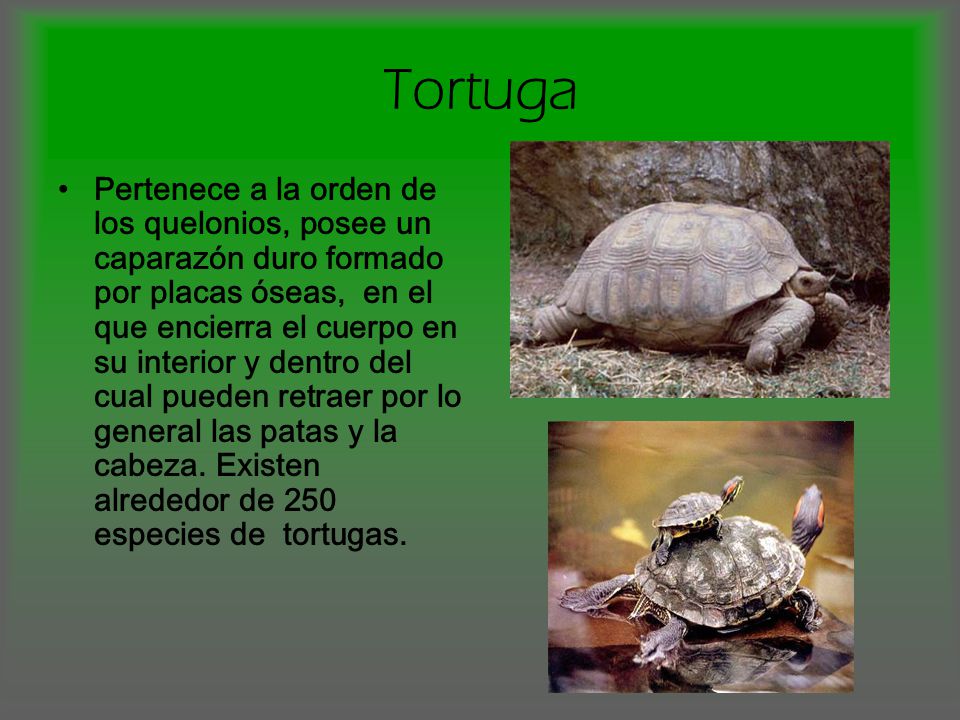 Tortuga

• Pertenece a la orden de los quelonios, posee un caparazón duro formado por placas óseas,  en el que encierra el cuerpo en su interior y dentro del cual pueden retraer por lo general las patas y la cabeza. Existen alrededor de 250 especies de  tortugas.